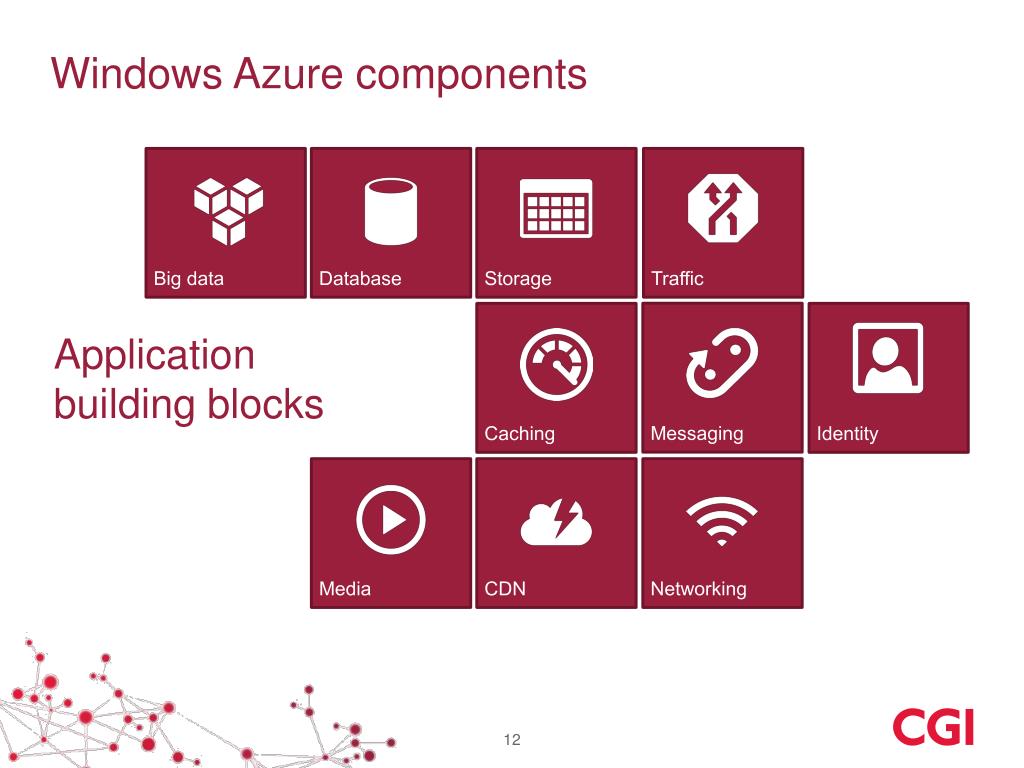 Windows Azure components

Big data
Database
Storage
Traffic

Application building blocks

Caching
Messaging
Identity

Media
CDN
Networking

12

CGI